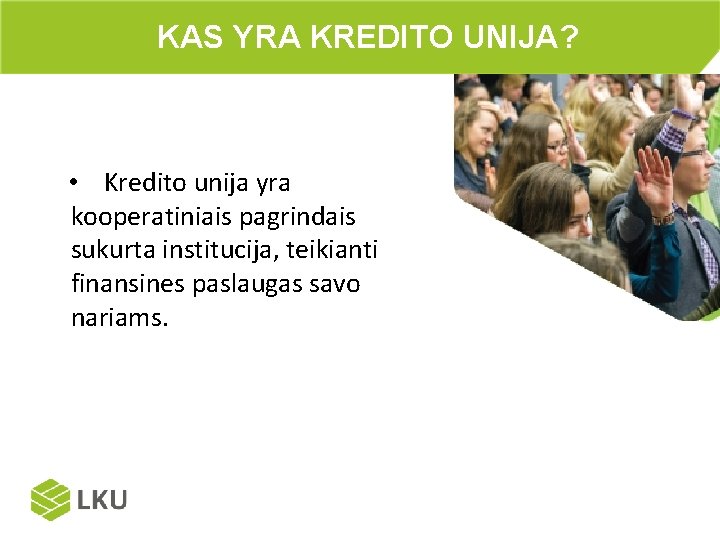 KAS YRA KREDITO UNIJA?

• Kredito unija yra kooperatiniais pagrindais sukurta institucija, teikianti finansines paslaugas savo nariams.

LKU